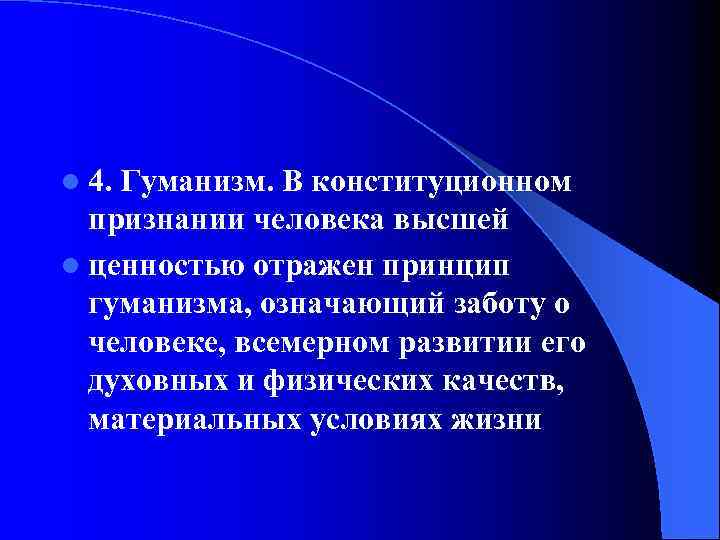 4. Гуманизм. В конституционном признании человека высшей

ценностью отражен принцип гуманизма, означающий заботу о человеке, всемерном развитии его духовных и физических качеств, материальных условиях жизни